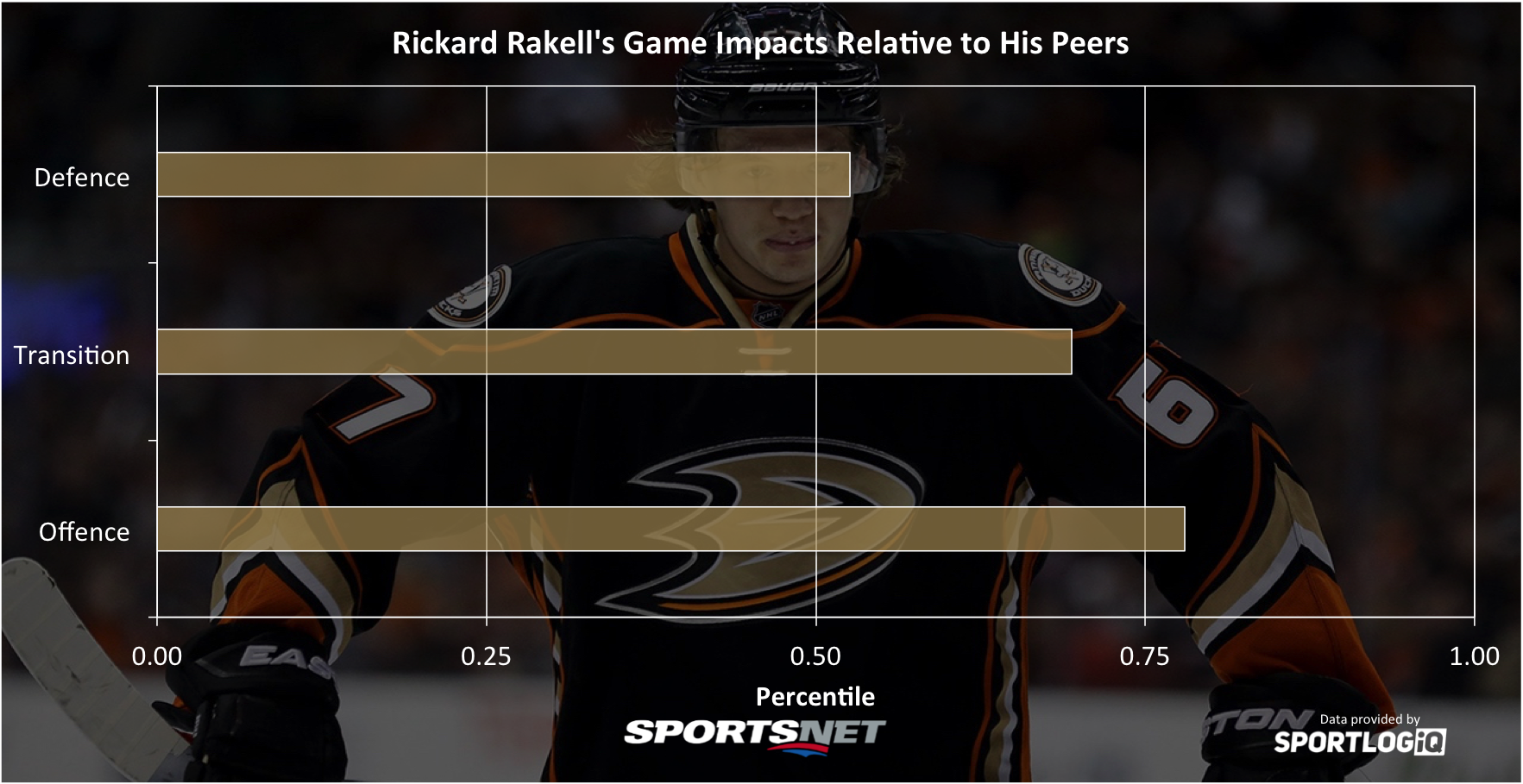 Rickard Rakell's Game Impacts Relative to His Peers

Defence

Transition

Offence

0.00
0.25
0.50
0.75
1.00

Percentile

SPORTSNET

Data provided by
SPORTLOGiQ